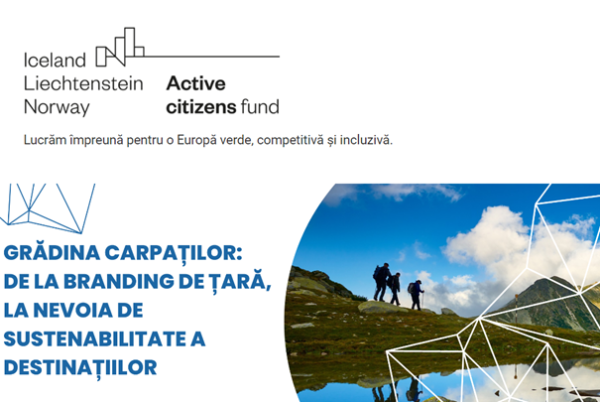 Iceland
Liechtenstein
Norway

Active
citizens fund

Lucrăm împreună pentru o Europă verde, competitivă și incluzivă.

GRĂDINA CARPAȚILOR: DE LA BRANDING DE ȚARĂ, LA NEVOIA DE SUSTENABILITATE A DESTINAȚIILOR